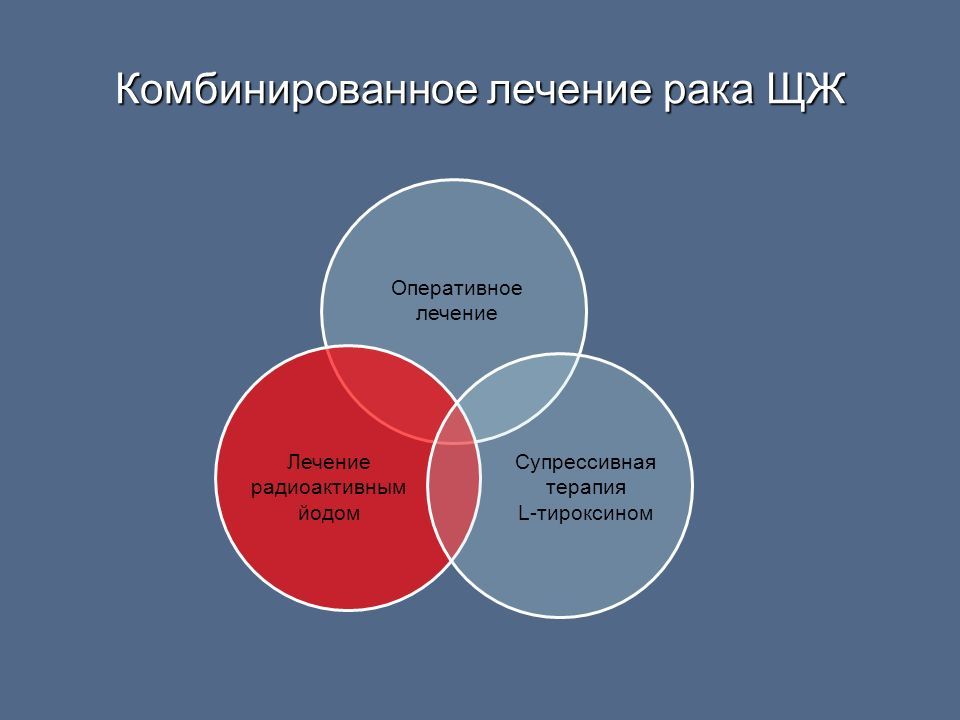 Комбинированное лечение рака ЩЖ

Оперативное лечение

Лечение радиоактивным йодом

Супрессивная терапия L-тироксином